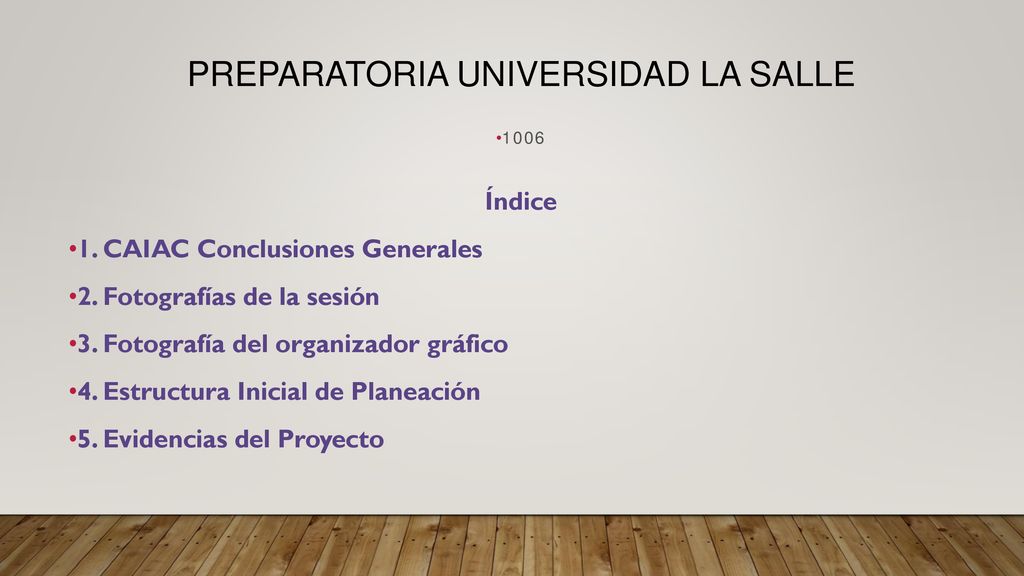 PREPARATORIA UNIVERSIDAD LA SALLE

•1006

Índice

•1. CAIAC Conclusiones Generales

•2. Fotografías de la sesión

•3. Fotografía del organizador gráfico

•4. Estructura Inicial de Planeación

•5. Evidencias del Proyecto